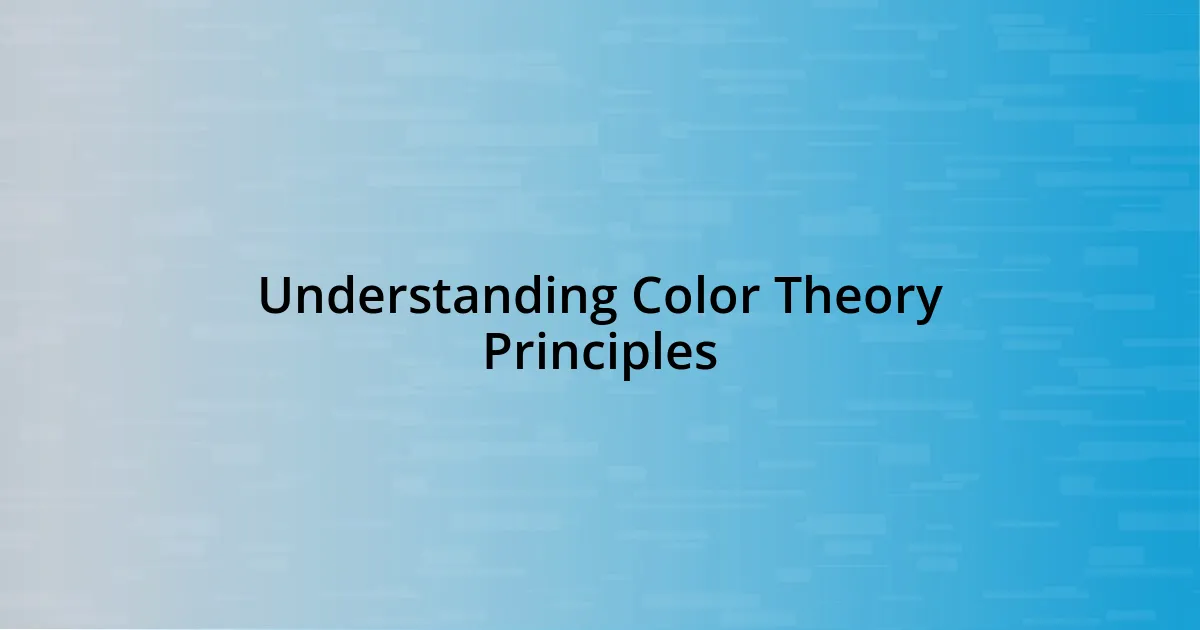 Understanding Color Theory Principles